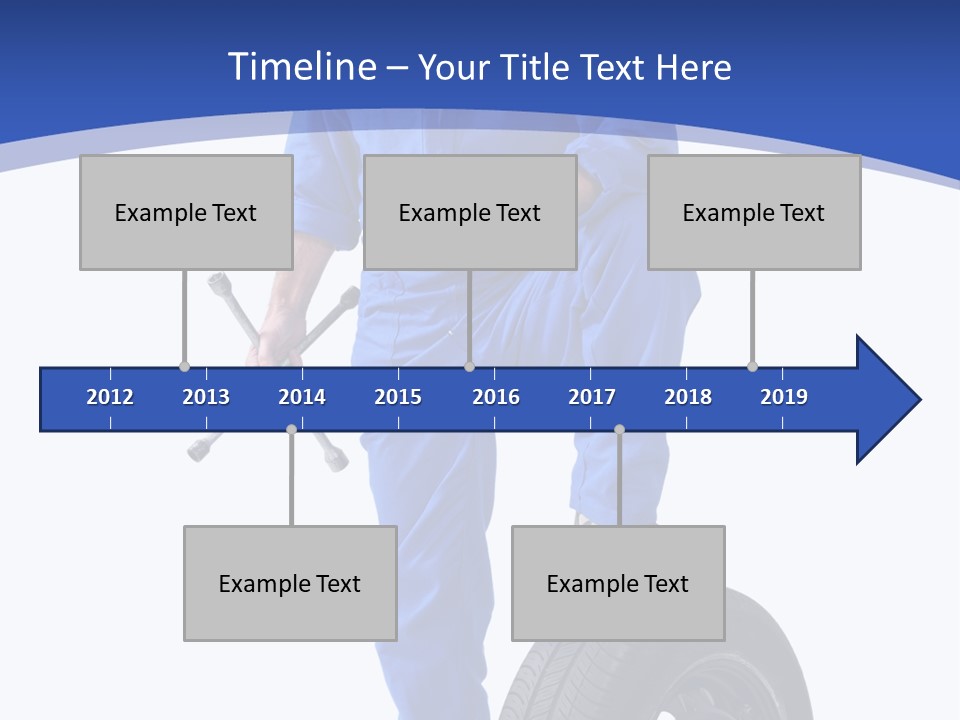 Timeline – Your Title Text Here

Example Text

Example Text

Example Text

2012 2013 2014 2015 2016 2017 2018 2019

Example Text

Example Text